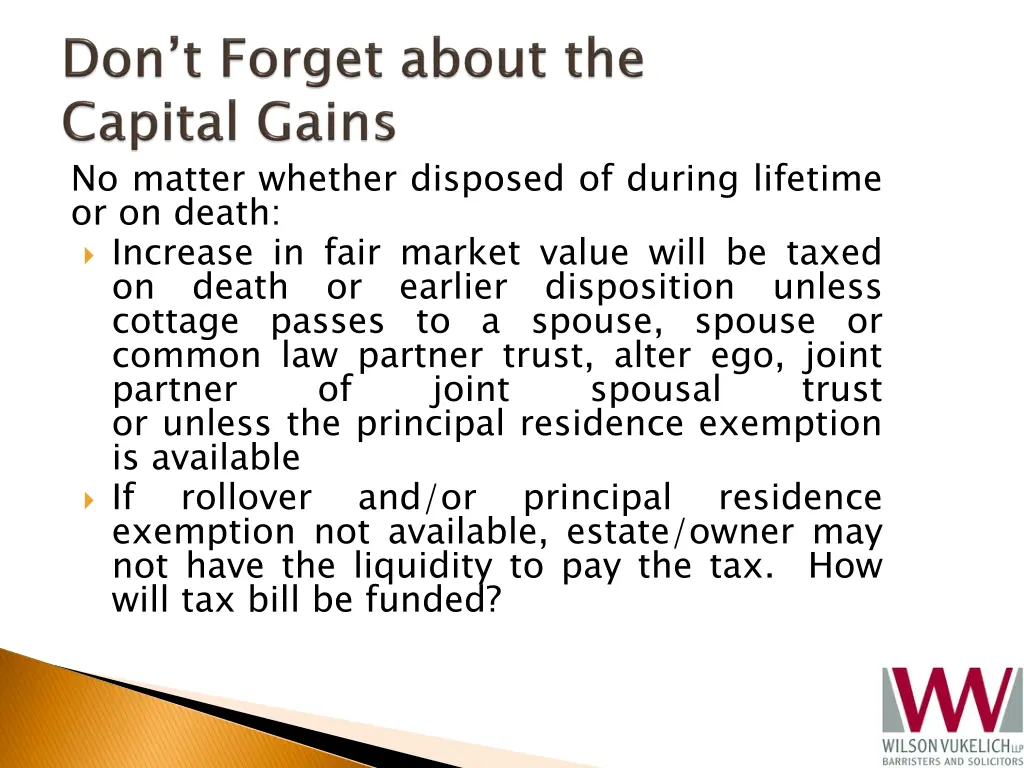 Don't Forget about the Capital Gains

No matter whether disposed of during lifetime or on death:

Increase in fair market value will be taxed on death or earlier disposition unless cottage passes to a spouse, spouse or common law partner trust, alter ego, joint partner of joint spousal trust or unless the principal residence exemption is available

If rollover and/or principal residence exemption not available, estate/owner may not have the liquidity to pay the tax. How will tax bill be funded?

WILSON VUKELICH LLP
BARRISTERS AND SOLICITORS